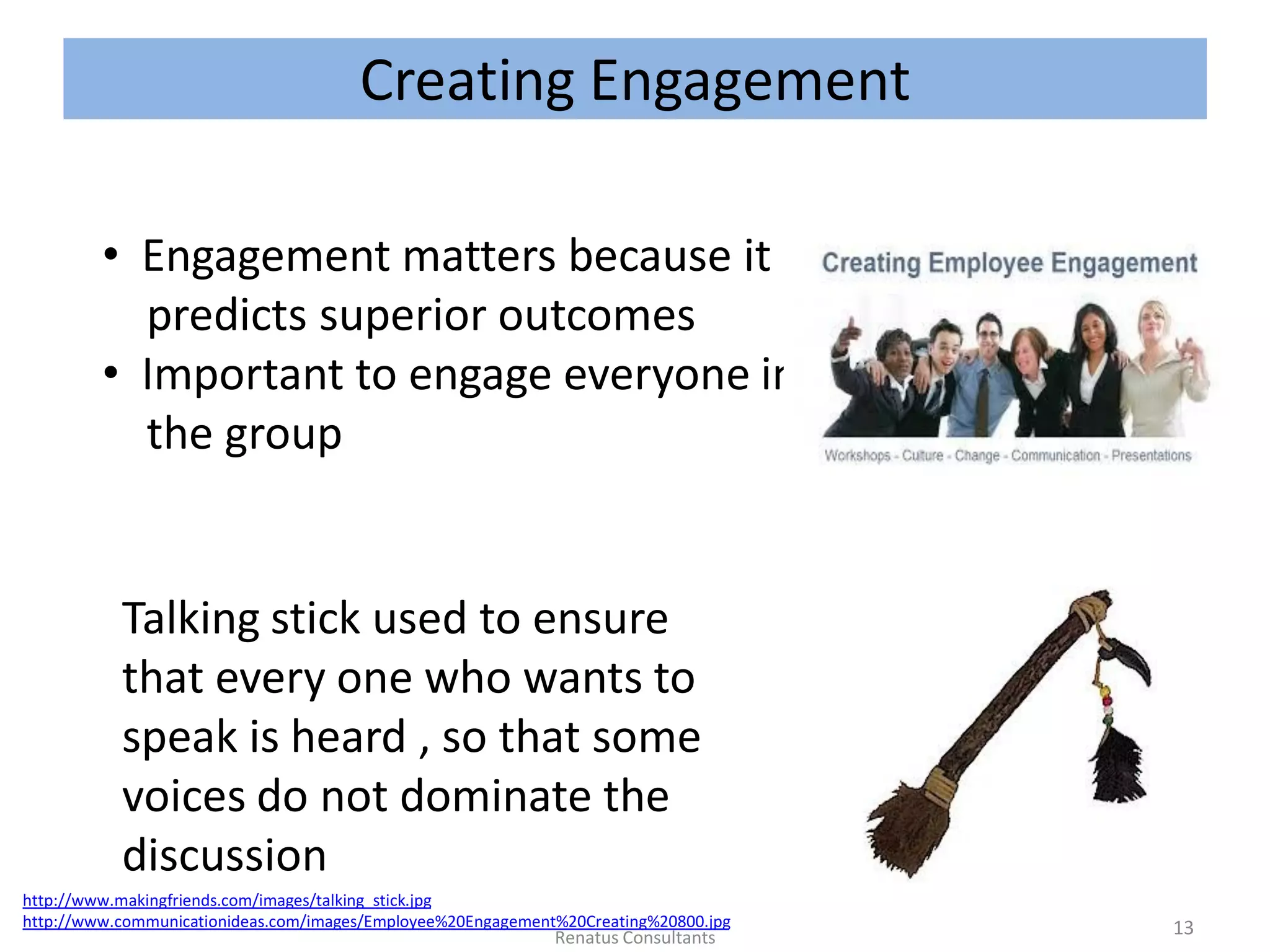 Creating Engagement

• Engagement matters because it predicts superior outcomes
• Important to engage everyone ir the group

Creating Employee Engagement

Workshops - Culture - Change - Communication - Presentations

Talking stick used to ensure that every one who wants to speak is heard , so that some voices do not dominate the discussion

http://www.makingfriends.com/images/talking_stick.jpg
http://www.communicationideas.com/images/Employee%20Engagement%20Creating%20800.jpg

Renatus Consultants

13